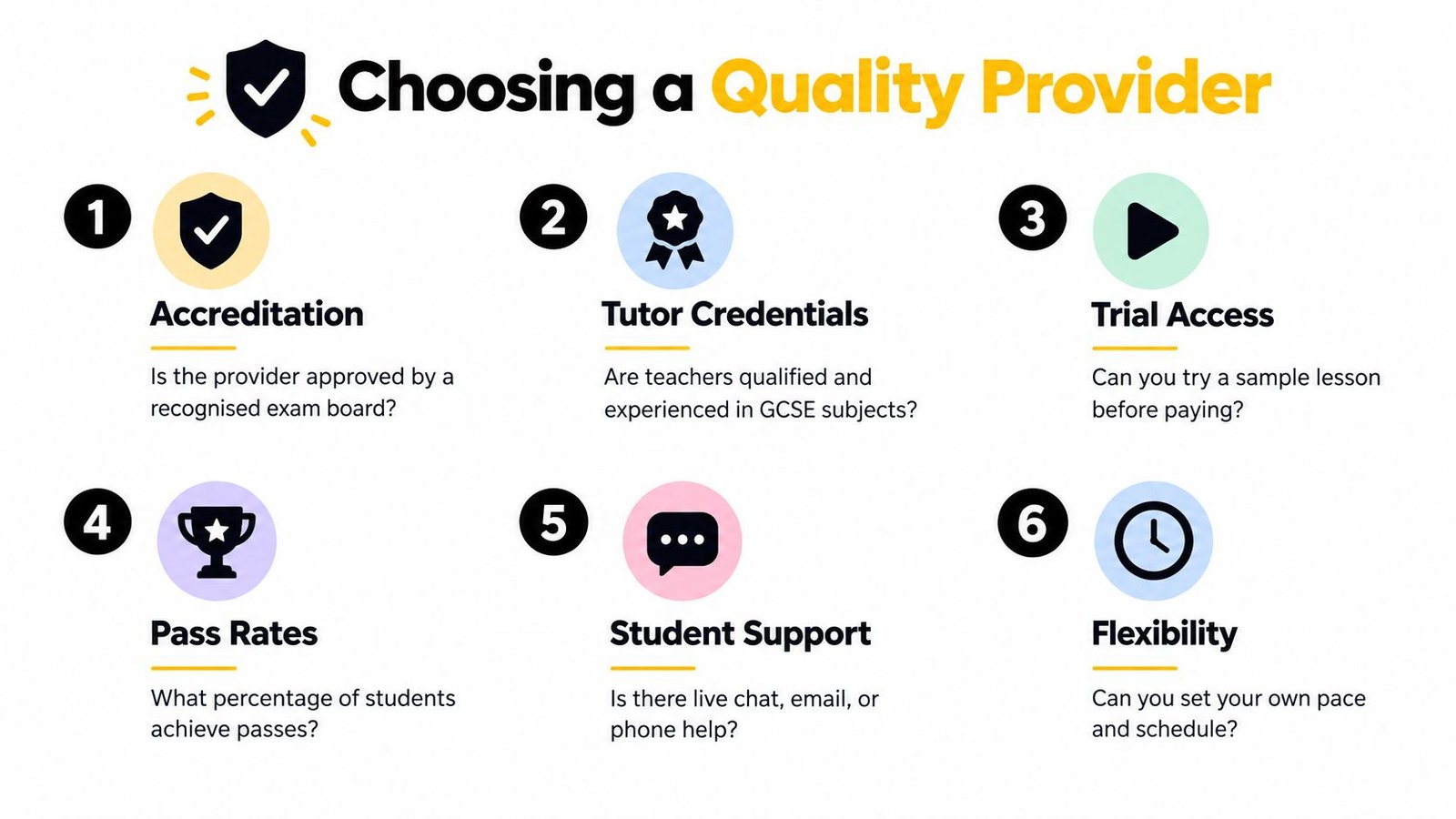 Choosing a Quality Provider

1

Accreditation

Is the provider approved by a recognised exam board?

2

Tutor Credentials

Are teachers qualified and experienced in GCSE subjects?

3

Trial Access

Can you try a sample lesson before paying?

4

Pass Rates

What percentage of students achieve passes?

5

Student Support

Is there live chat, email, or phone help?

6

Flexibility

Can you set your own pace and schedule?